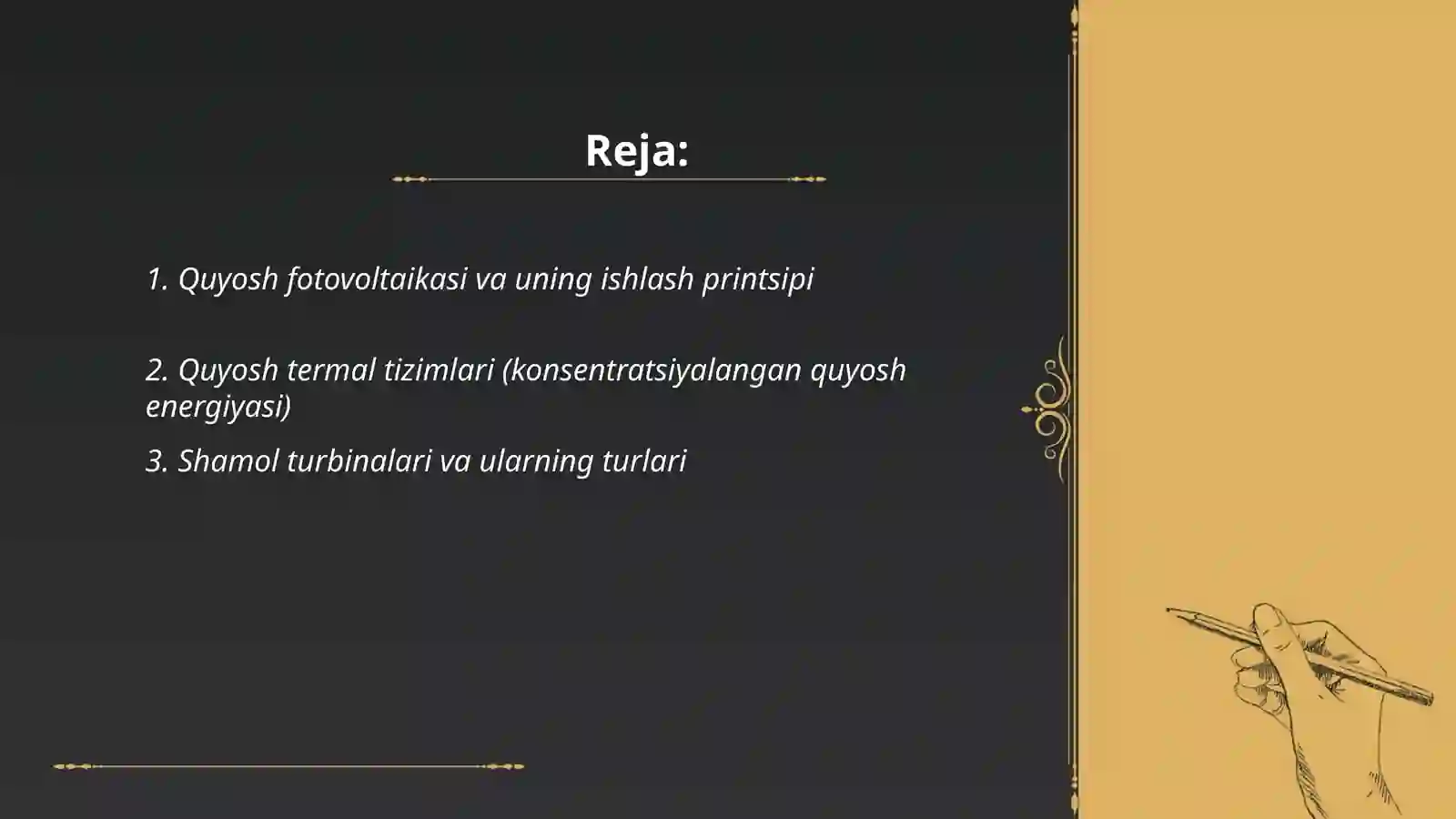 Reja:

1. Quyosh fotovoltaikasi va uning ishlash printsipi

2. Quyosh termal tizimlari (konsentratsiyalangan quyosh energiyasi)

3. Shamol turbinalari va ularning turlari